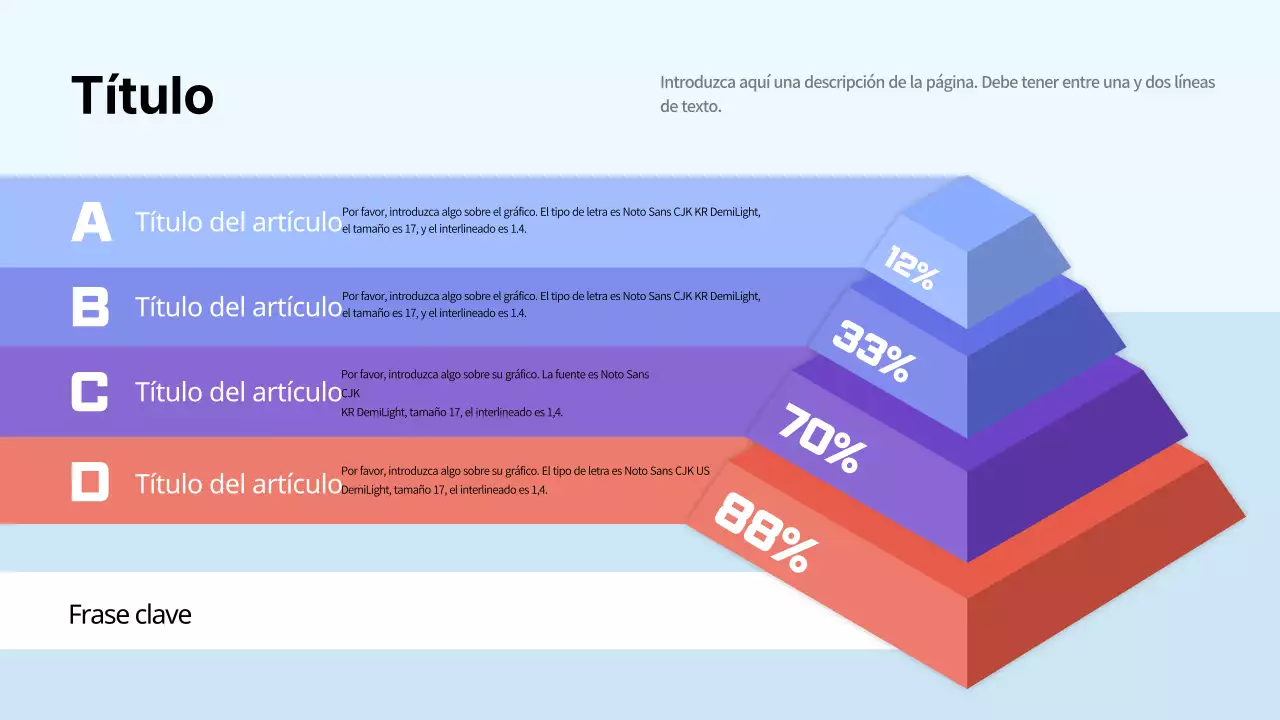 Título

Introduzca aquí una descripción de la página. Debe tener entre una y dos líneas de texto.

A Título del artículo

Por favor, introduzca algo sobre el gráfico. El tipo de letra es Noto Sans CJK KR DemiLight, el tamaño es 17, y el interlineado es 1.4.

B Título del artículo

Por favor, introduzca algo sobre el gráfico. El tipo de letra es Noto Sans CJK KR DemiLight, el tamaño es 17, y el interlineado es 1.4.

C Título del artículo

Por favor, introduzca algo sobre su gráfico. La fuente es Noto Sans CJK
KR DemiLight, tamaño 17, el interlineado es 1,4.

D Título del artículo

Por favor, introduzca algo sobre su gráfico. El tipo de letra es Noto Sans CJK US DemiLight, tamaño 17, el interlineado es 1,4.

12%

33%

70%

88%

Frase clave